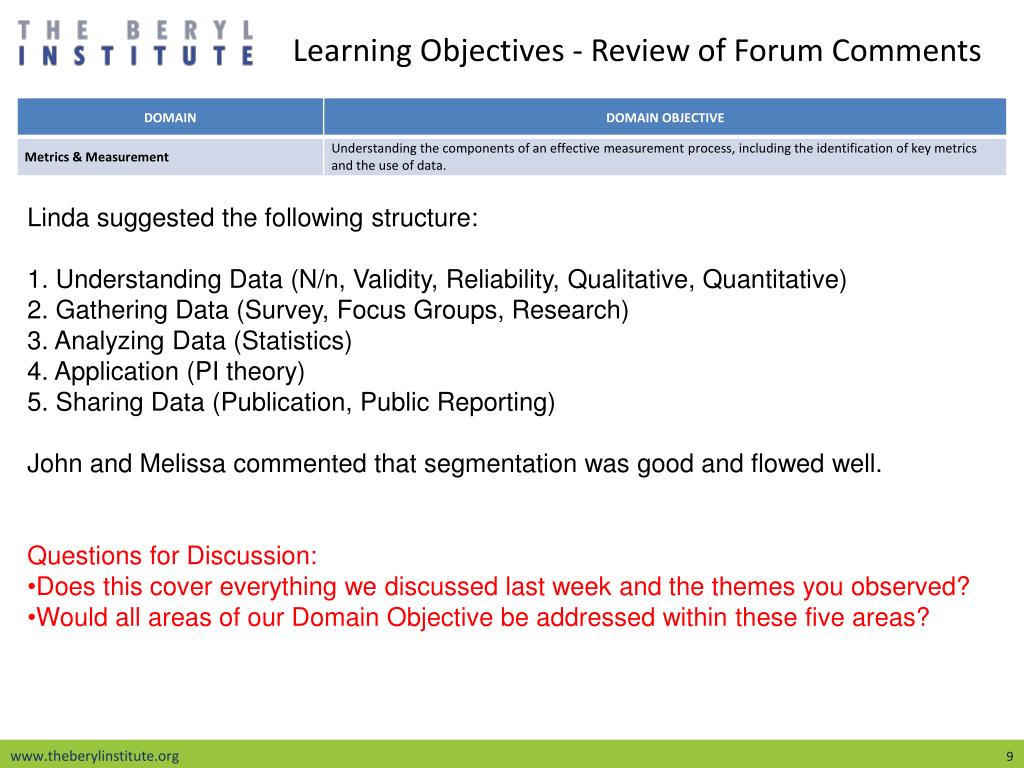 THE BERYL INSTITUTE

Learning Objectives - Review of Forum Comments

| DOMAIN | DOMAIN OBJECTIVE |
|---|---|
| Metrics & Measurement | Understanding the components of an effective measurement process, including the identification of key metrics and the use of data. |

Linda suggested the following structure:

1. Understanding Data (N/n, Validity, Reliability, Qualitative, Quantitative)
2. Gathering Data (Survey, Focus Groups, Research)
3. Analyzing Data (Statistics)
4. Application (PI theory)
5. Sharing Data (Publication, Public Reporting)

John and Melissa commented that segmentation was good and flowed well.

Questions for Discussion:
•Does this cover everything we discussed last week and the themes you observed?
•Would all areas of our Domain Objective be addressed within these five areas?

www.theberylinstitute.org

9